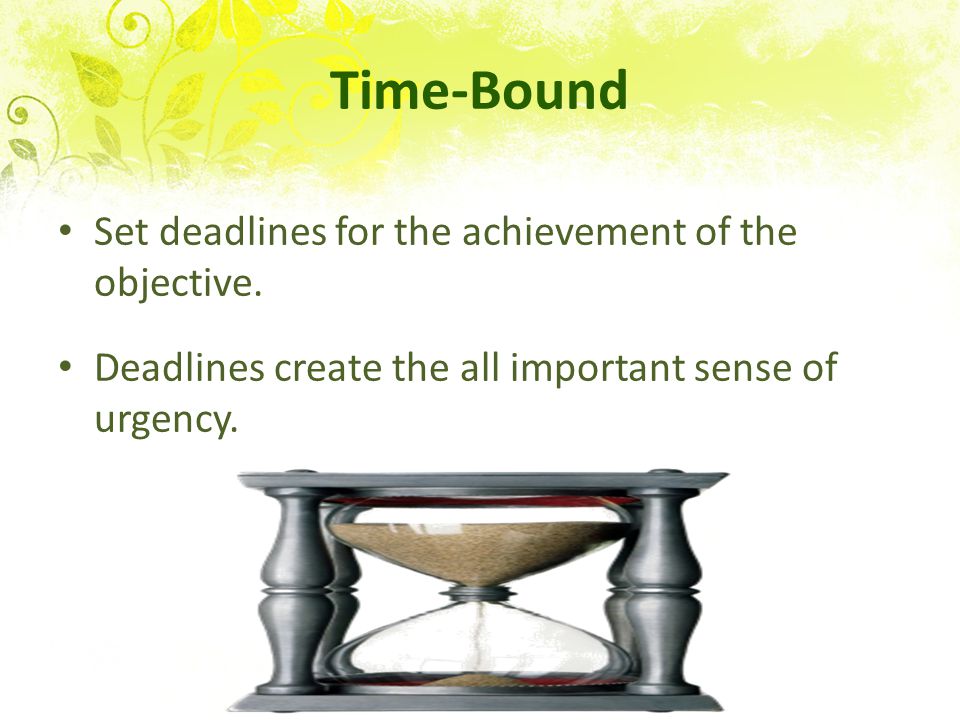 Time-Bound

• Set deadlines for the achievement of the objective.

• Deadlines create the all important sense of urgency.